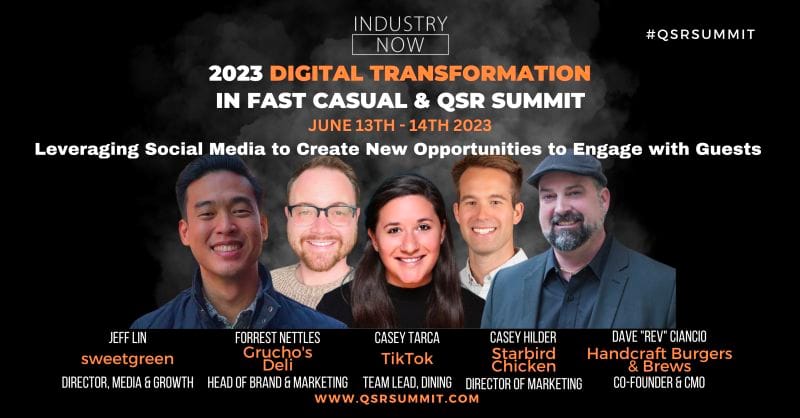 INDUSTRY NOW

#QSRSUMMIT

2023 DIGITAL TRANSFORMATION IN FAST CASUAL & QSR SUMMIT

JUNE 13TH - 14TH 2023

Leveraging Social Media to Create New Opportunities to Engage with Guests

JEFF LIN
sweetgreen
DIRECTOR, MEDIA & GROWTH

FORREST NETTLES
Grucho's Deli
HEAD OF BRAND & MARKETING

CASEY TARCA
TikTok
TEAM LEAD, DINING

CASEY HILDER
Starbird Chicken
DIRECTOR OF MARKETING

DAVE "REV" CIANCIO
Handcraft Burgers & Brews
CO-FOUNDER & CMO

WWW.QSRSUMMIT.COM